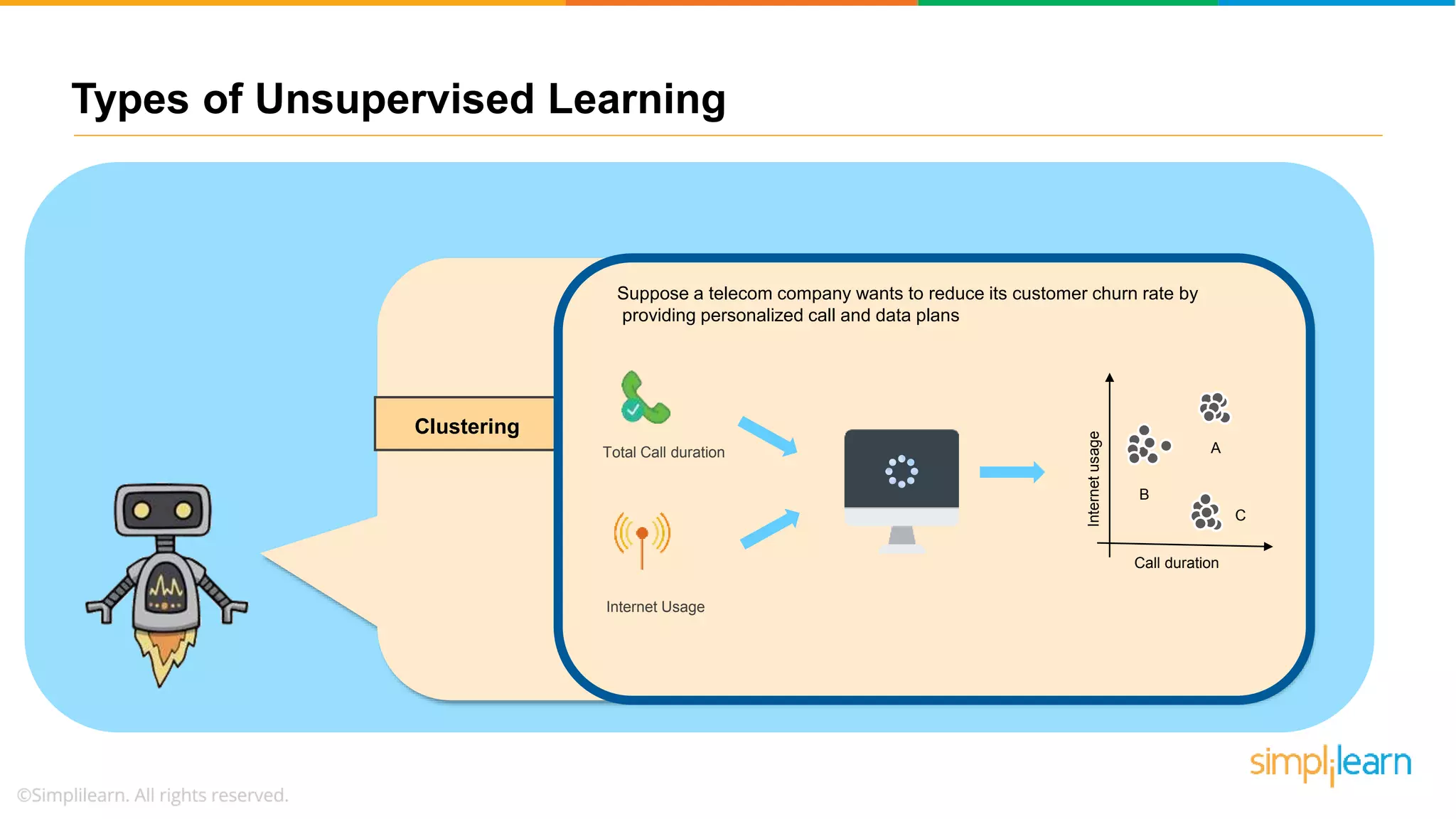 Types of Unsupervised Learning

Clustering

Suppose a telecom company wants to reduce its customer churn rate by providing personalized call and data plans

Total Call duration

Internet Usage

Internet usage

A

B

C

Call duration

simplilearn

©Simplilearn. All rights reserved.